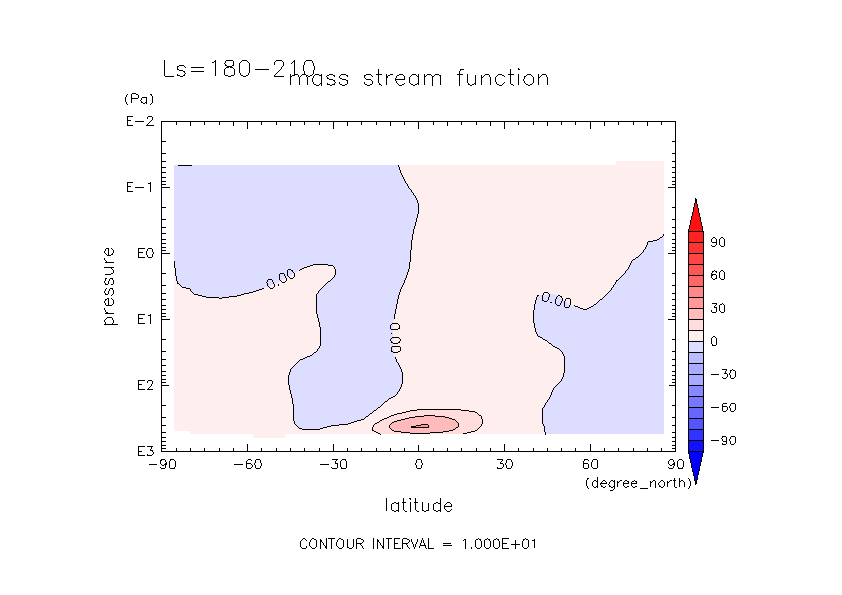 Ls=180-210 mass stream function

(Pa)

E-2
E-1
E0
E1
E2
E3

pressure

0.00
0.00
0.00

-90 -60 -30 0 30 60 90

(degree_north)

latitude

90
60
30
0
-30
-60
-90

CONTOUR INTERVAL = 1.000E+01